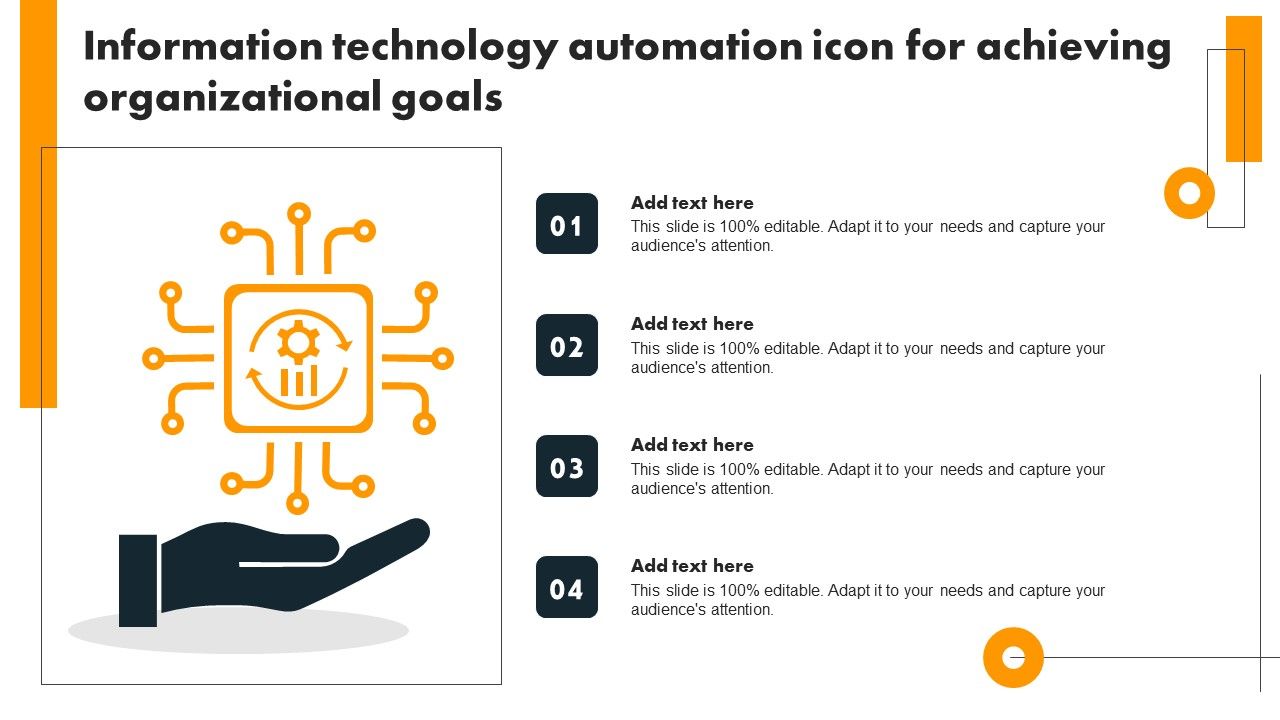 Information technology automation icon for achieving organizational goals

01
Add text here
This slide is 100% editable. Adapt it to your needs and capture your audience's attention.

02
Add text here
This slide is 100% editable. Adapt it to your needs and capture your audience's attention.

03
Add text here
This slide is 100% editable. Adapt it to your needs and capture your audience's attention.

04
Add text here
This slide is 100% editable. Adapt it to your needs and capture your audience's attention.